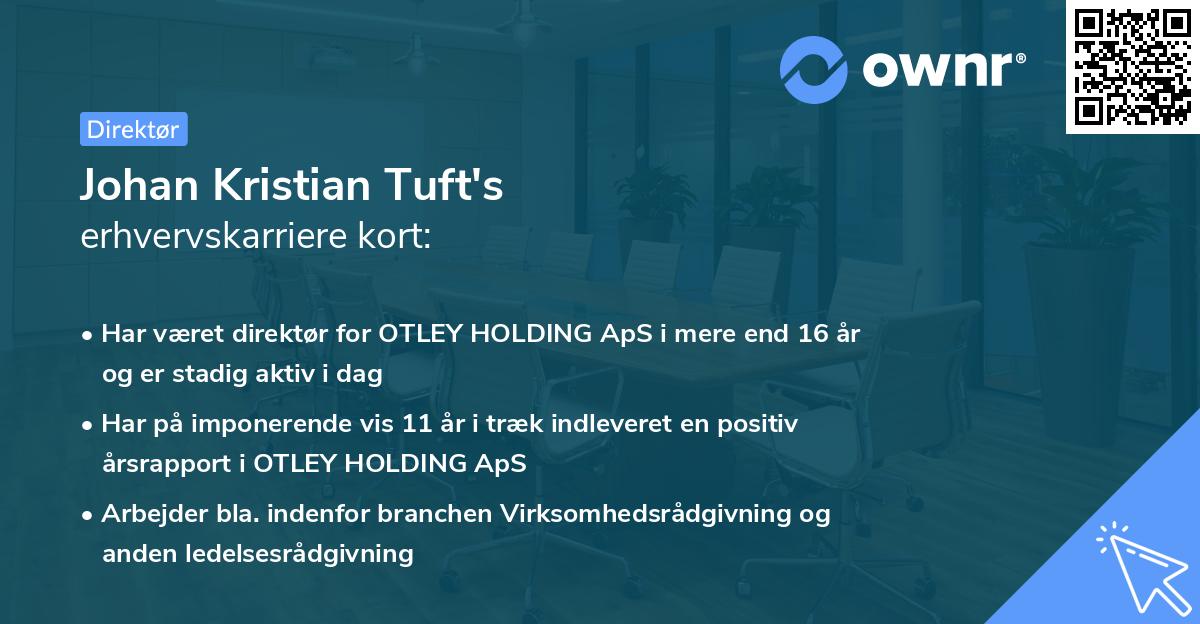 ownr®

Direktør

Johan Kristian Tuft's
erhvervskarriere kort:

• Har været direktør for OTLEY HOLDING ApS i mere end 16 år og er stadig aktiv i dag

• Har på imponerende vis 11 år i træk indleveret en positiv årsrapport i OTLEY HOLDING ApS

• Arbejder bla. indenfor branchen Virksomhedsrådgivning og anden ledelsesrådgivning